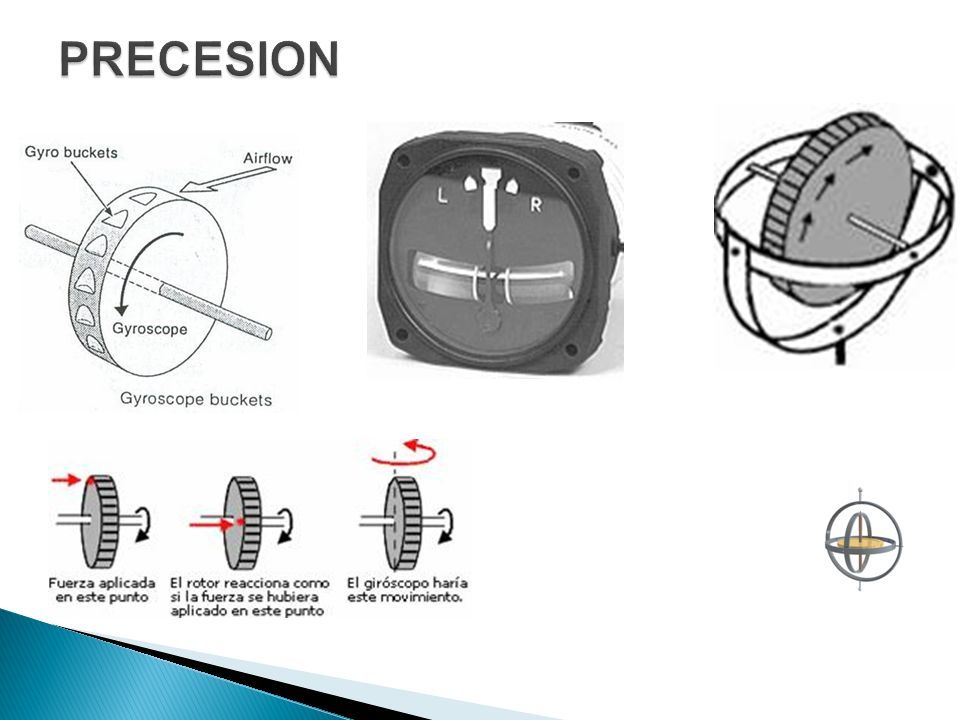 PRECESION

Gyro buckets
Airflow
Gyroscope
Gyroscope buckets

L R

Fuerza aplicada en este punto

El rotor reacciona como si la fuerza se hubiera aplicado en este punto

El giróscopo haría este movimiento.